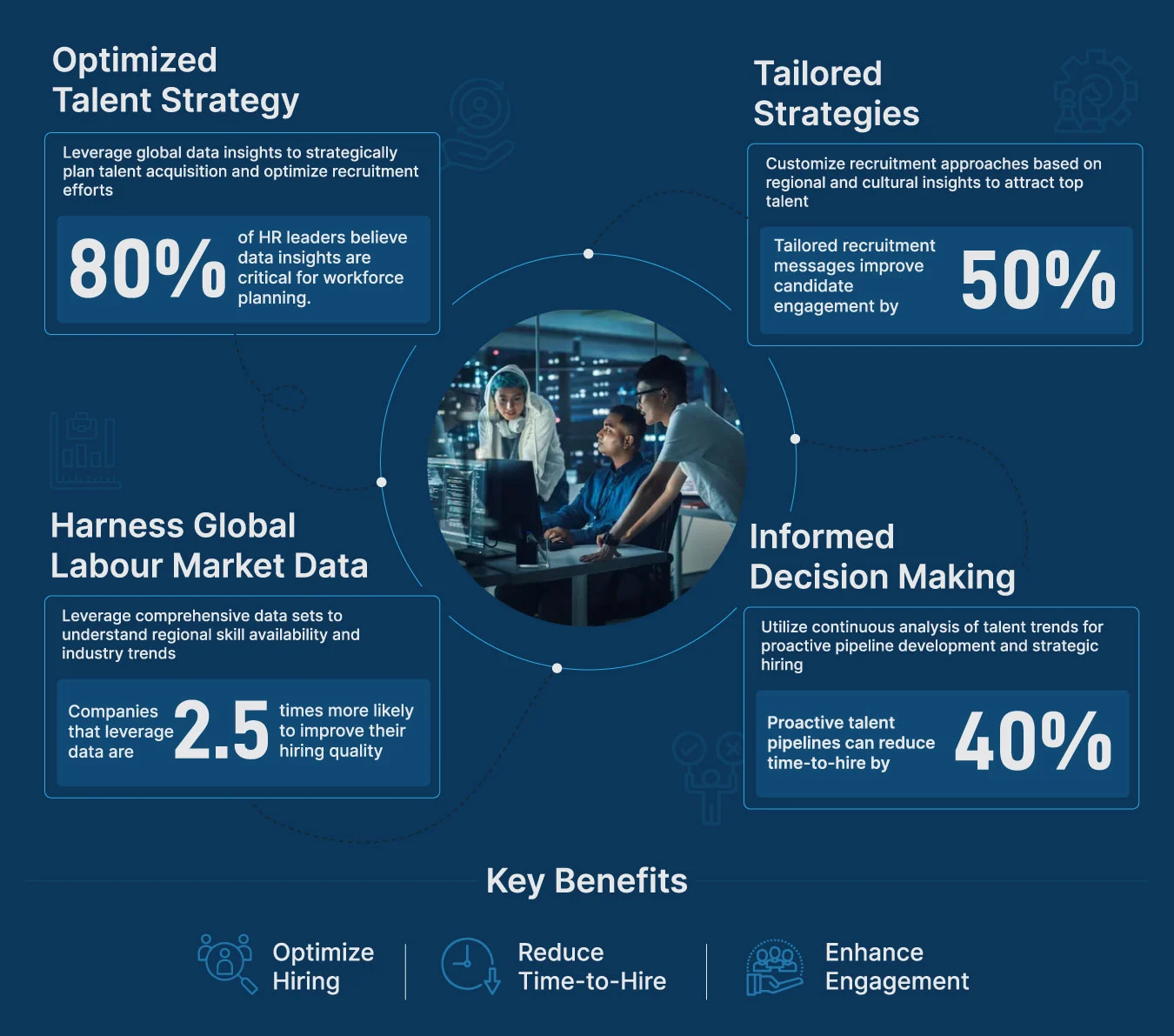 Optimized Talent Strategy

Leverage global data insights to strategically plan talent acquisition and optimize recruitment efforts

80% of HR leaders believe data insights are critical for workforce planning.

Tailored Strategies

Customize recruitment approaches based on regional and cultural insights to attract top talent

Tailored recruitment messages improve candidate engagement by 50%

Harness Global Labour Market Data

Leverage comprehensive data sets to understand regional skill availability and industry trends

Companies that leverage data are 2.5 times more likely to improve their hiring quality

Informed Decision Making

Utilize continuous analysis of talent trends for proactive pipeline development and strategic hiring

Proactive talent pipelines can reduce time-to-hire by 40%

Key Benefits

Optimize Hiring

Reduce Time-to-Hire

Enhance Engagement